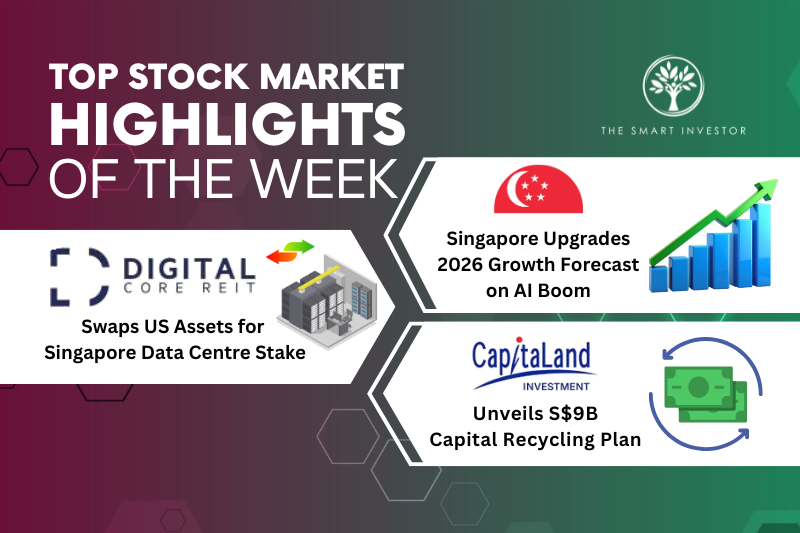 TOP STOCK MARKET HIGHLIGHTS OF THE WEEK

THE SMART INVESTOR

DIGITAL CORE REIT

Swaps US Assets for Singapore Data Centre Stake

Singapore Upgrades 2026 Growth Forecast on AI Boom

CapitaLand INVESTMENT

Unveils S$9B Capital Recycling Plan